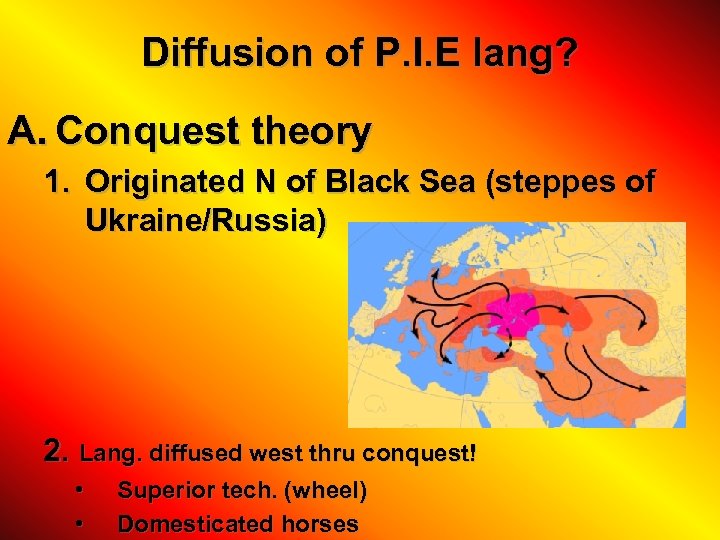 Diffusion of P.I.E lang?

A. Conquest theory

1. Originated N of Black Sea (steppes of Ukraine/Russia)

2. Lang. diffused west thru conquest!

• Superior tech. (wheel)

• Domesticated horses